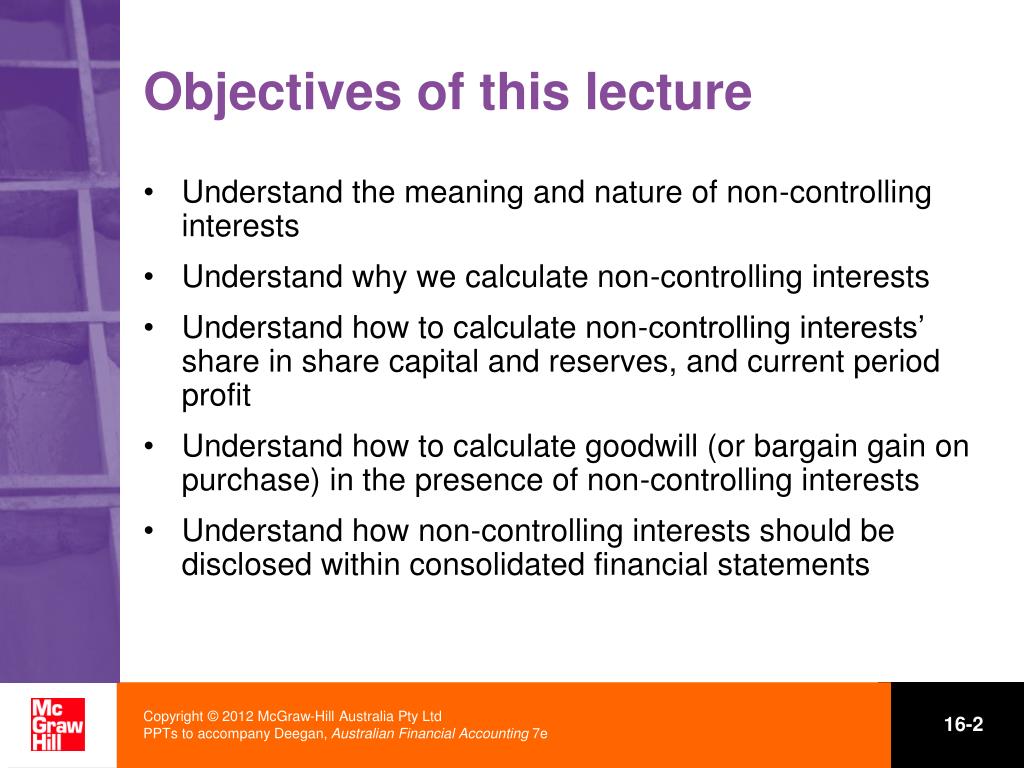 Objectives of this lecture

• Understand the meaning and nature of non-controlling interests
• Understand why we calculate non-controlling interests
• Understand how to calculate non-controlling interests' share in share capital and reserves, and current period profit
• Understand how to calculate goodwill (or bargain gain on purchase) in the presence of non-controlling interests
• Understand how non-controlling interests should be disclosed within consolidated financial statements

Mc Graw Hill

Copyright © 2012 McGraw-Hill Australia Pty Ltd
PPTs to accompany Deegan, Australian Financial Accounting 7e

16-2